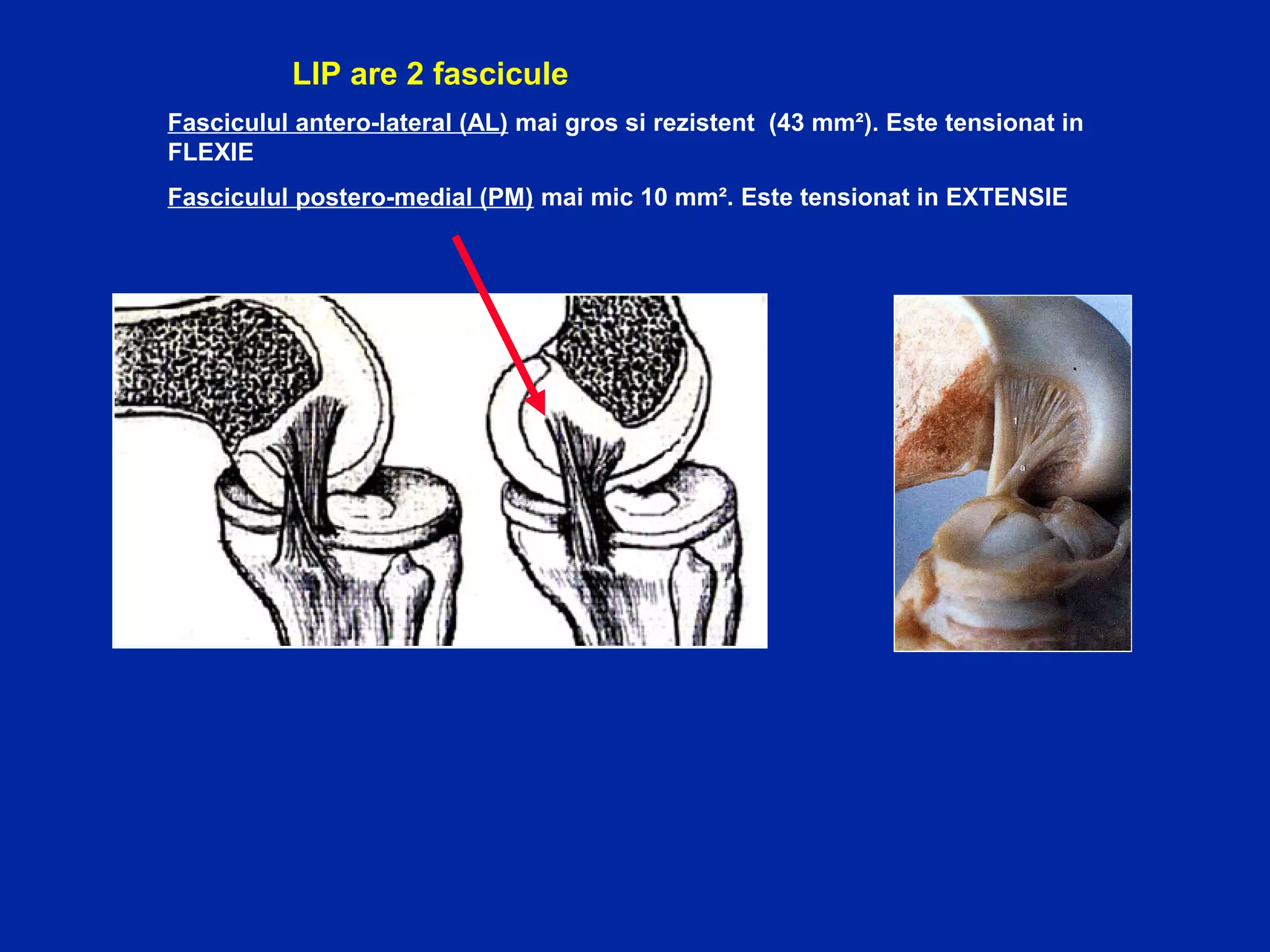 LIP are 2 fascicule

Fasciculul antero-lateral (AL) mai gros si rezistent (43 mm²). Este tensionat in FLEXIE

Fasciculul postero-medial (PM) mai mic 10 mm². Este tensionat in EXTENSIE

1

a